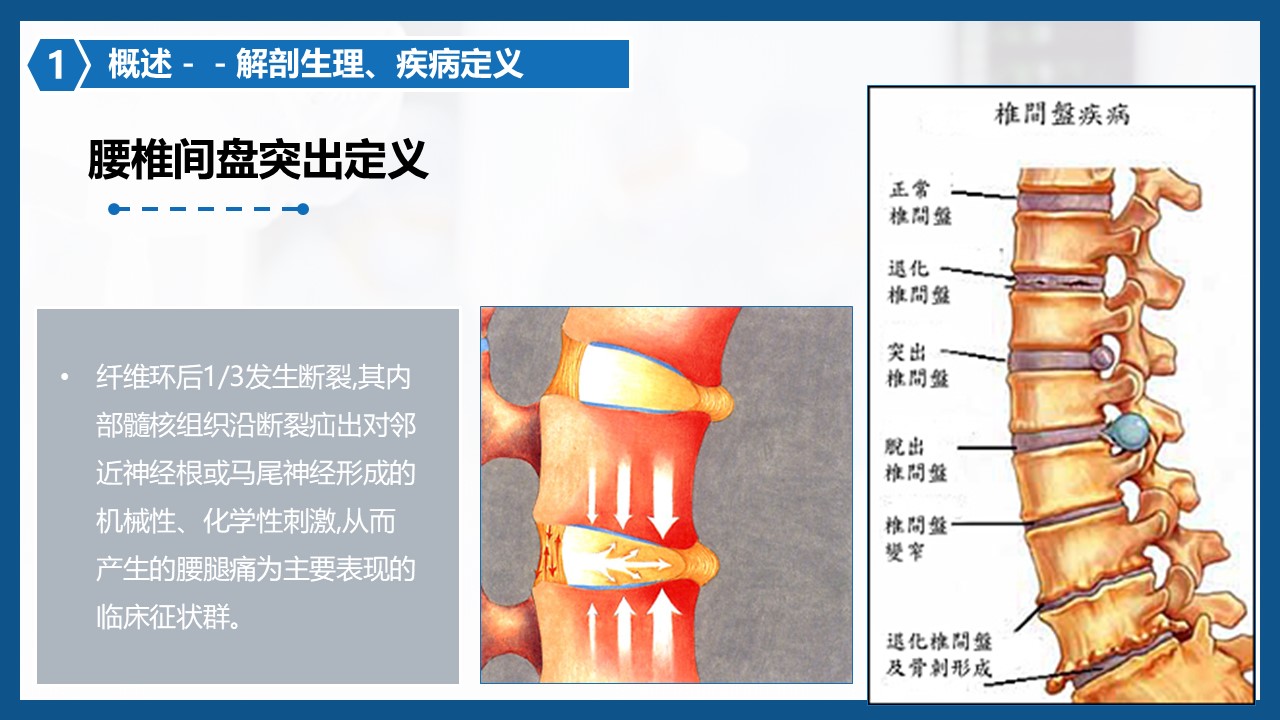 1 概述－－解剖生理、疾病定义

腰椎间盘突出定义

• 纤维环后1/3发生断裂,其内部髓核组织沿断裂疝出对邻近神经根或马尾神经形成的机械性、化学性刺激,从而产生的腰腿痛为主要表现的临床征状群。

椎間盤疾病

正常椎間盤

退化椎間盤

突出椎間盤

脫出椎間盤

椎間盤變窄

退化椎間盤及骨刺形成